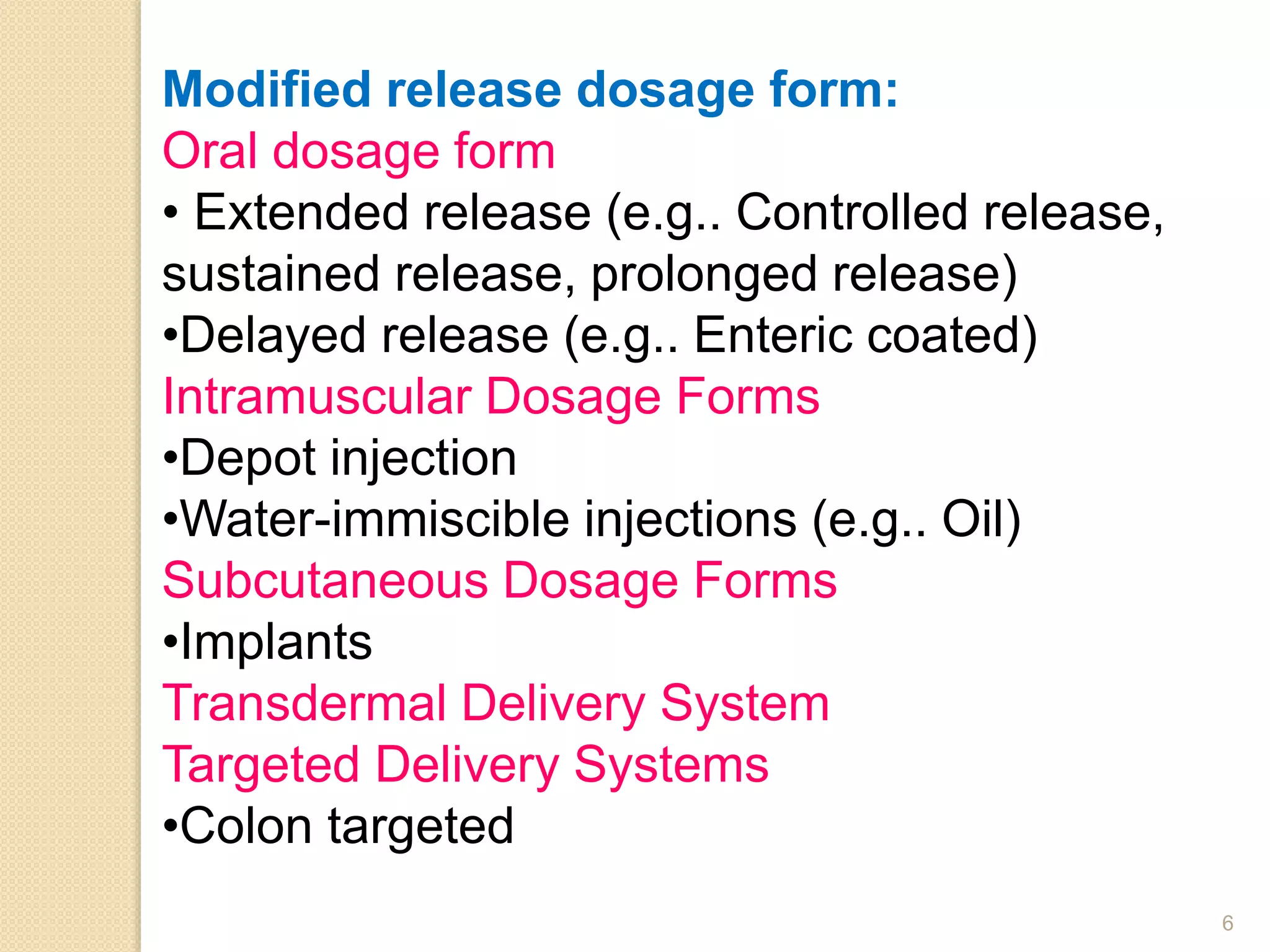 Modified release dosage form:
Oral dosage form
• Extended release (e.g.. Controlled release, sustained release, prolonged release)
•Delayed release (e.g.. Enteric coated)
Intramuscular Dosage Forms
•Depot injection
•Water-immiscible injections (e.g.. Oil)
Subcutaneous Dosage Forms
•Implants
Transdermal Delivery System
Targeted Delivery Systems
•Colon targeted

6